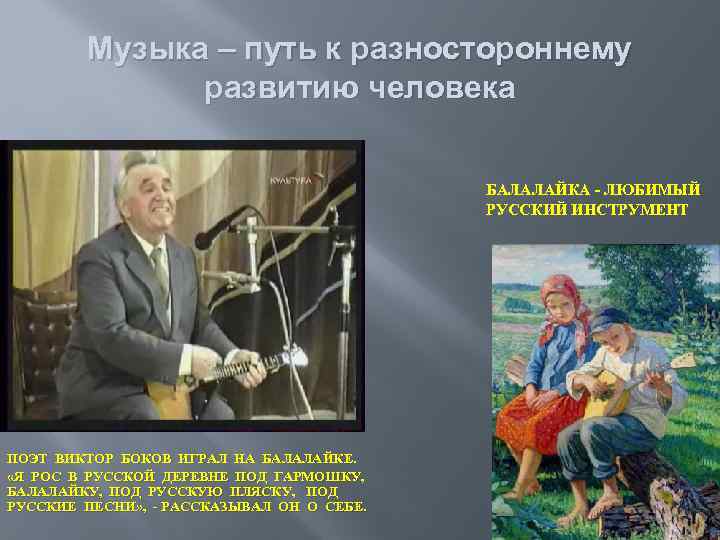 Музыка – путь к разностороннему развитию человека

КУЛЬТУРА

БАЛАЛАЙКА - ЛЮБИМЫЙ РУССКИЙ ИНСТРУМЕНТ

ПОЭТ ВИКТОР БОКОВ ИГРАЛ НА БАЛАЛАЙКЕ. «Я РОС В РУССКОЙ ДЕРЕВНЕ ПОД ГАРМОШКУ, БАЛАЛАЙКУ, ПОД РУССКУЮ ПЛЯСКУ, ПОД РУССКИЕ ПЕСНИ», - РАССКАЗЫВАЛ ОН О СЕБЕ.